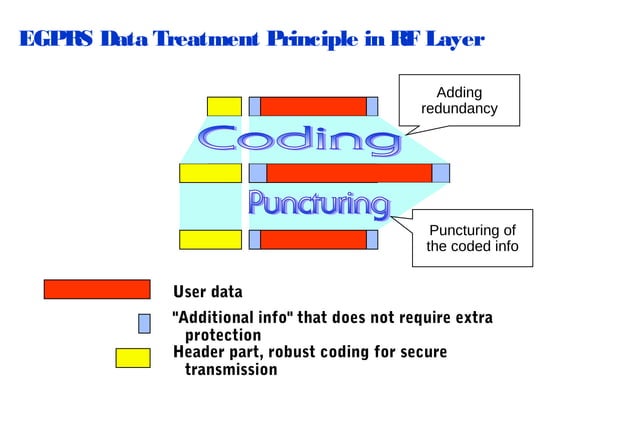 EGPRS Data Treatment Principle in RF Layer

Adding redundancy

Coding

Puncturing

Puncturing of the coded info

User data

"Additional info" that does not require extra protection

Header part, robust coding for secure transmission